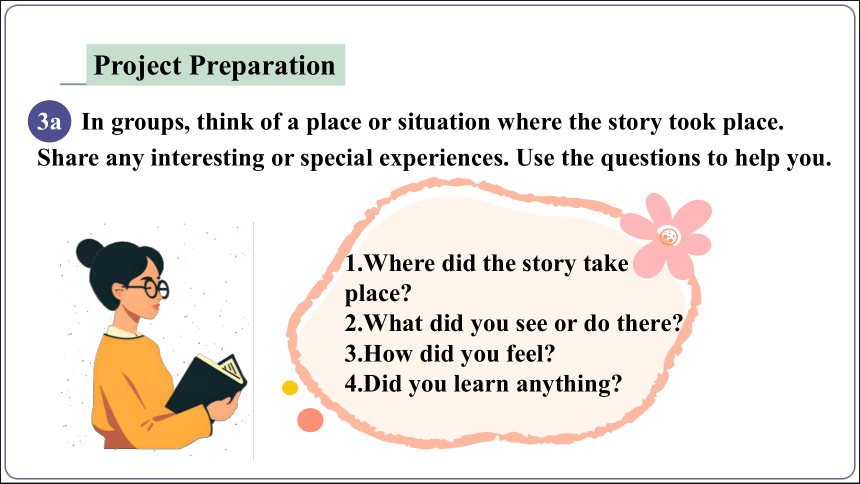 Project Preparation

3a In groups, think of a place or situation where the story took place. Share any interesting or special experiences. Use the questions to help you.

1.Where did the story take place?
2.What did you see or do there?
3.How did you feel?
4.Did you learn anything?